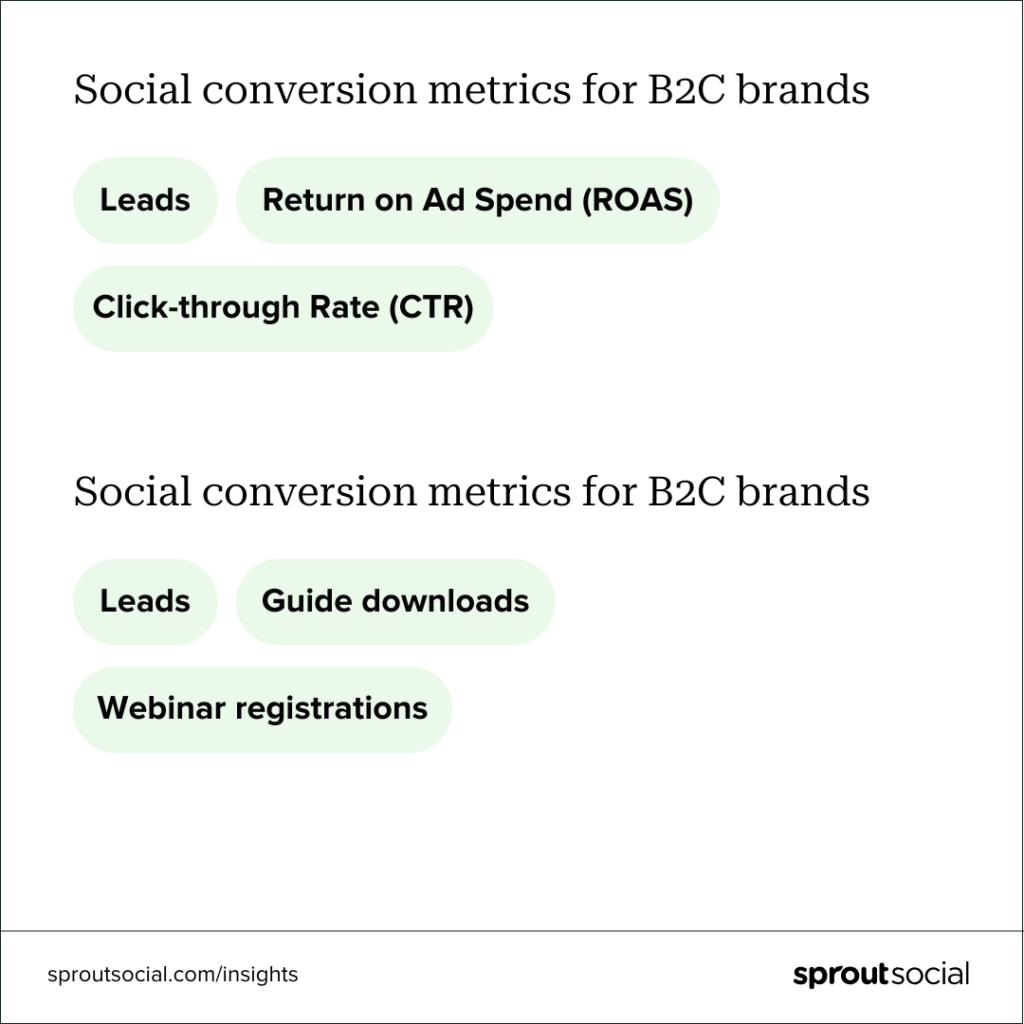 Social conversion metrics for B2C brands

Leads

Return on Ad Spend (ROAS)

Click-through Rate (CTR)

Social conversion metrics for B2C brands

Leads

Guide downloads

Webinar registrations

sproutsocial.com/insights

sproutsocial